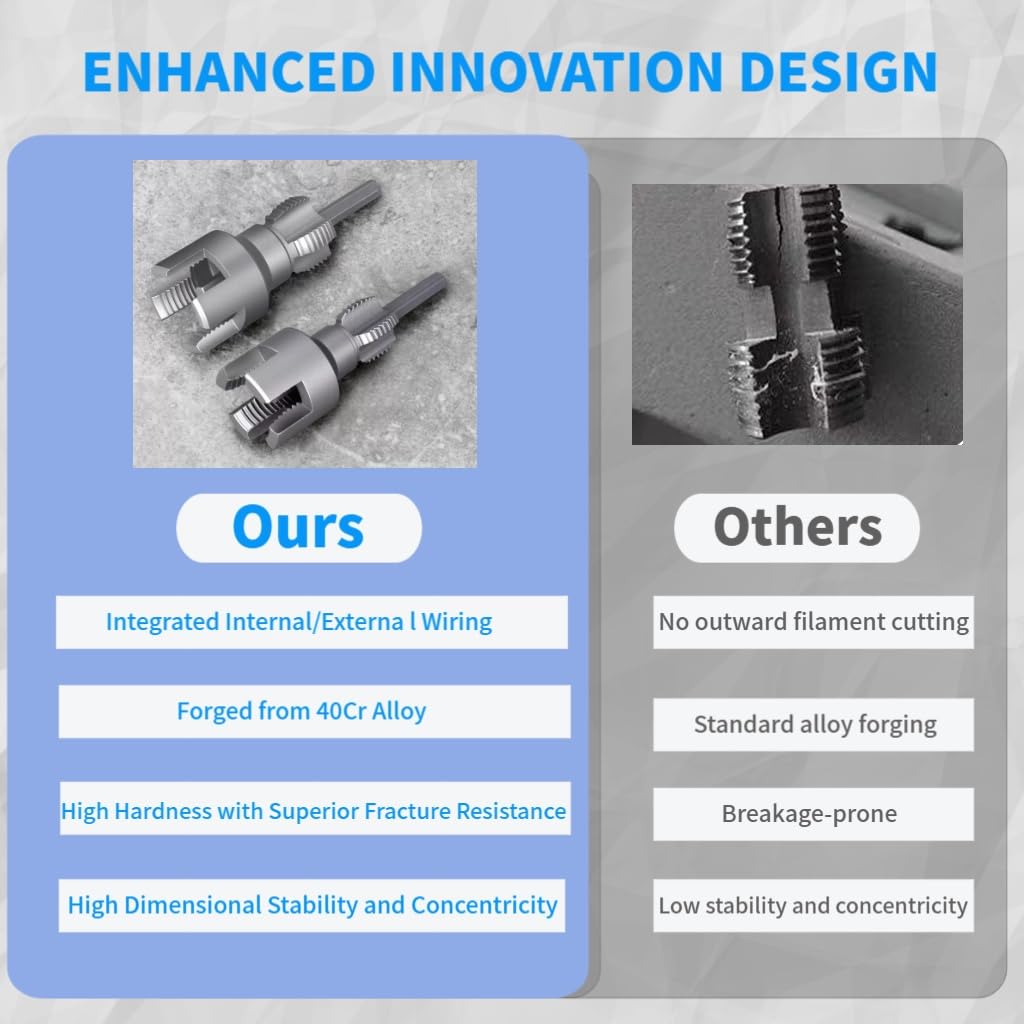 ENHANCED INNOVATION DESIGN

Ours

Integrated Internal/Externa l Wiring

Forged from 40Cr Alloy

High Hardness with Superior Fracture Resistance

High Dimensional Stability and Concentricity

Others

No outward filament cutting

Standard alloy forging

Breakage-prone

Low stability and concentricity